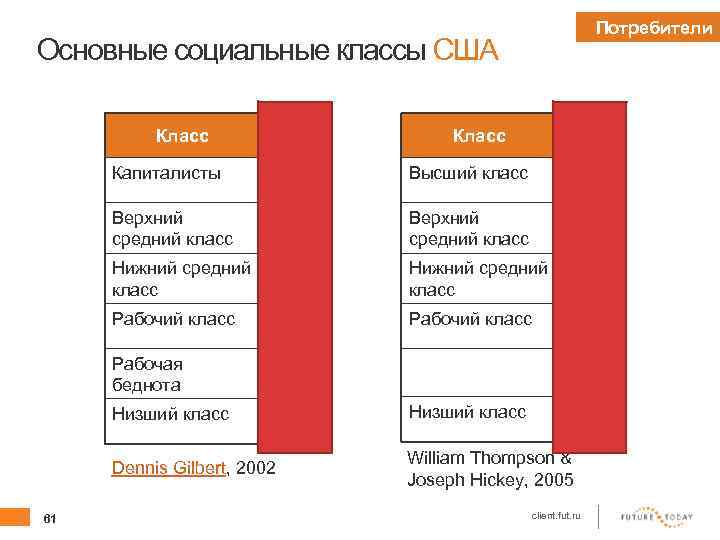 Потребители

Основные социальные классы США

| Класс |
|---|
| Капиталисты |
| Верхний средний класс |
| Нижний средний класс |
| Рабочий класс |
| Рабочая беднота |
| Низший класс |

Dennis Gilbert, 2002

| Класс |
|---|
| Высший класс |
| Верхний средний класс |
| Нижний средний класс |
| Рабочий класс |
| |
| Низший класс |

William Thompson & Joseph Hickey, 2005

61

client.fut.ru

FUTURE TODAY